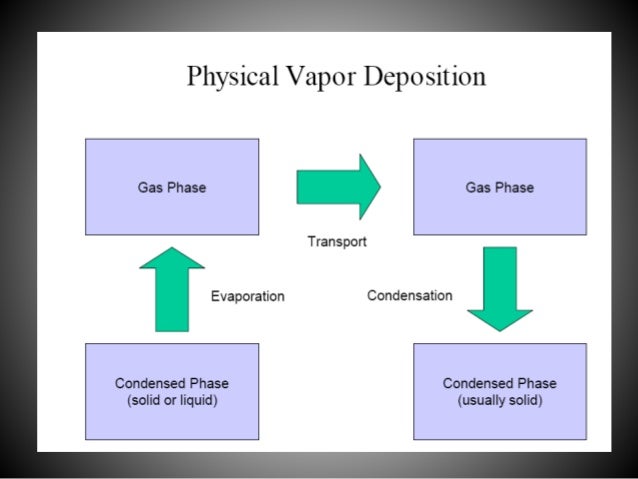 Physical Vapor Deposition

Gas Phase

Transport

Gas Phase

Evaporation

Condensation

Condensed Phase
(solid or liquid)

Condensed Phase
(usually solid)